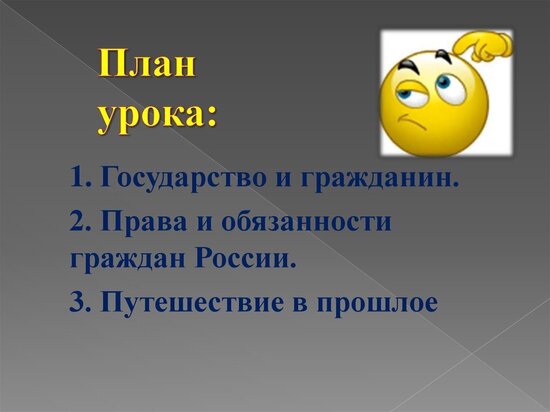 План урока:

1. Государство и гражданин.

2. Права и обязанности граждан России.

3. Путешествие в прошлое